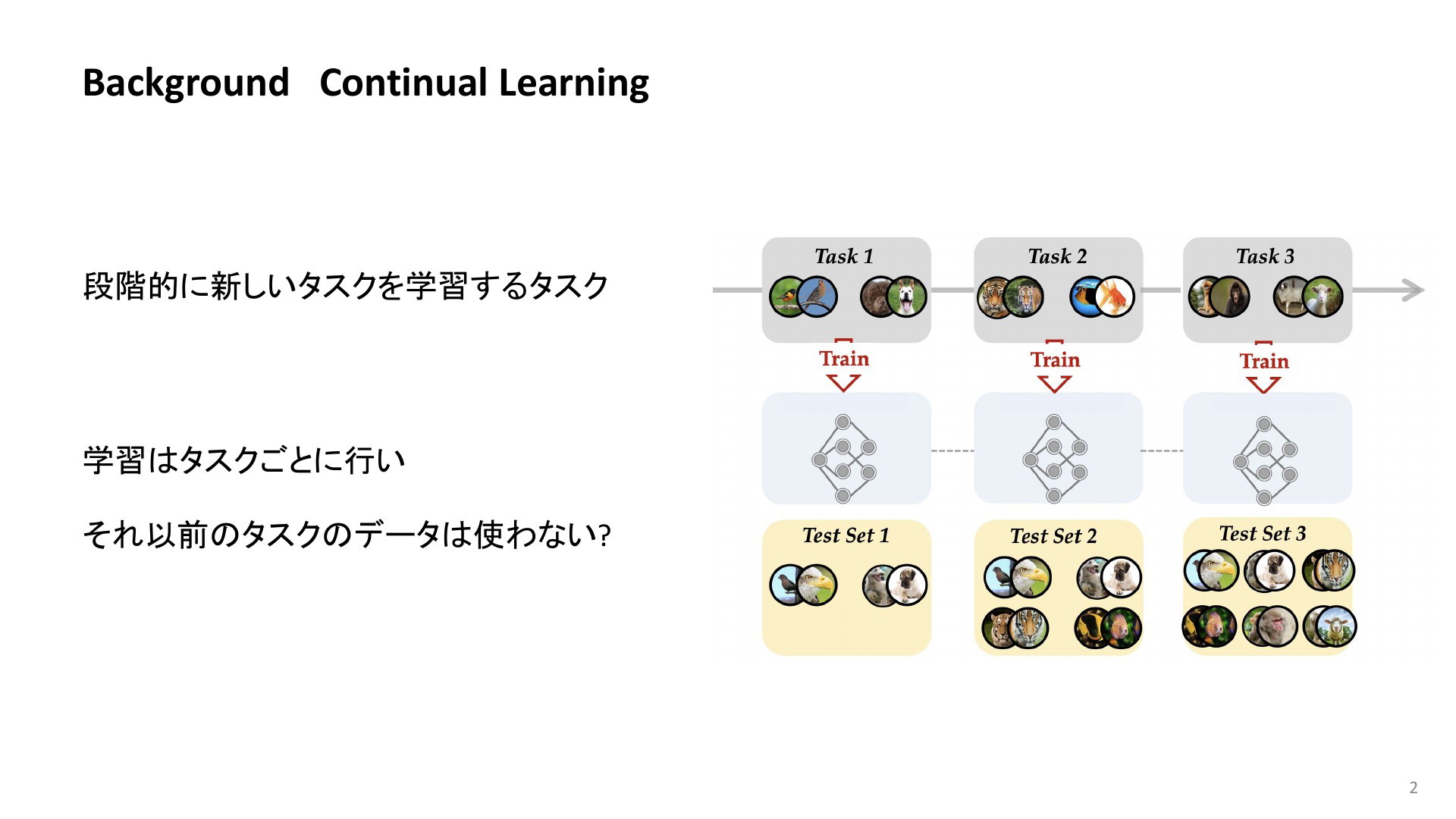 Background Continual Learning

段階的に新しいタスクを学習するタスク

学習はタスクごとに行い

それ以前のタスクのデータは使わない?

Task 1

Task 2

Task 3

Train

Train

Train

Test Set 1

Test Set 2

Test Set 3

2